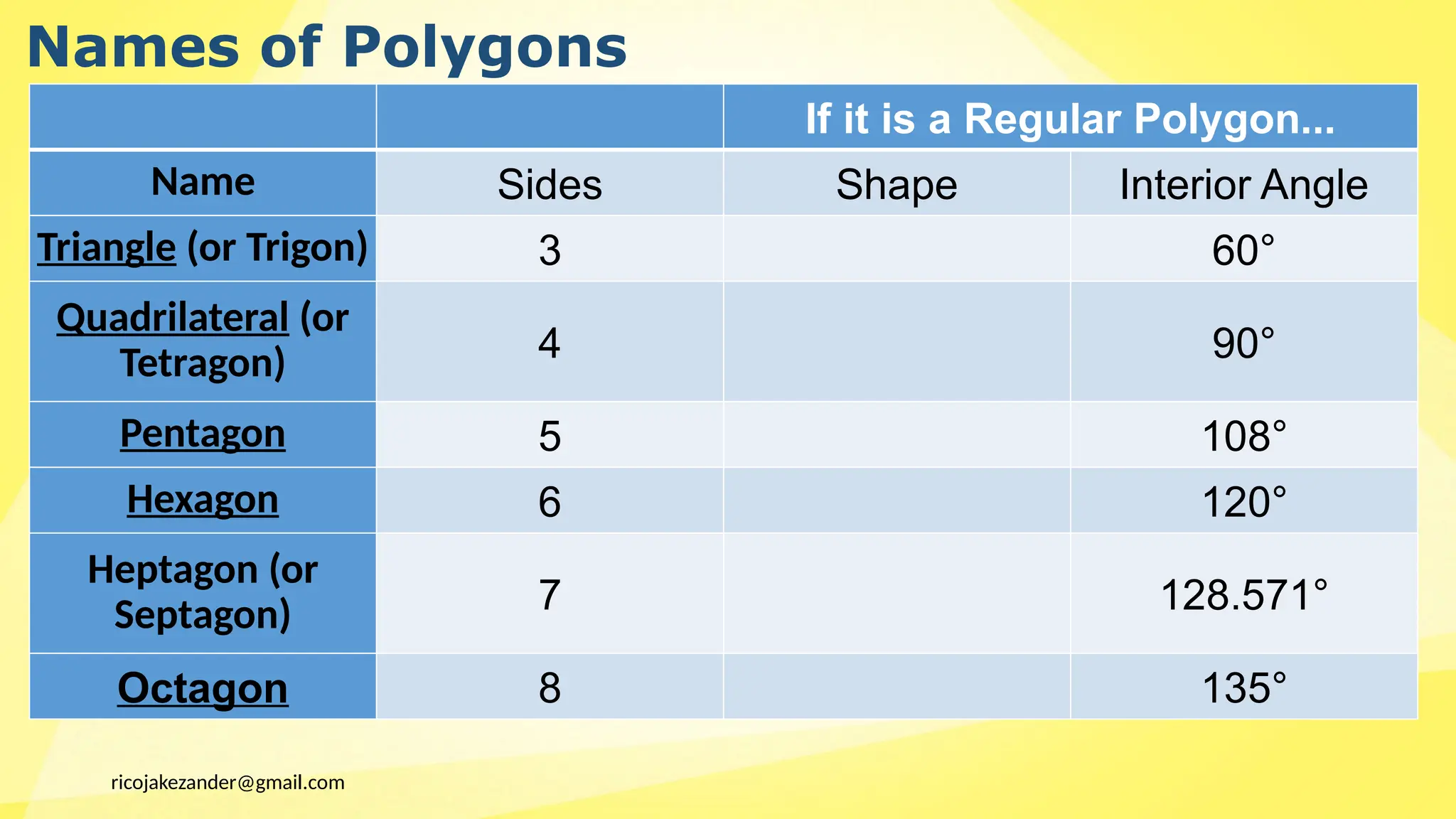 Names of Polygons

| | | If it is a Regular Polygon... | |
|---|---|---|---|
| Name | Sides | Shape | Interior Angle |
| Triangle (or Trigon) | 3 | | 60° |
| Quadrilateral (or Tetragon) | 4 | | 90° |
| Pentagon | 5 | | 108° |
| Hexagon | 6 | | 120° |
| Heptagon (or Septagon) | 7 | | 128.571° |
| Octagon | 8 | | 135° |

ricojakezander@gmail.com